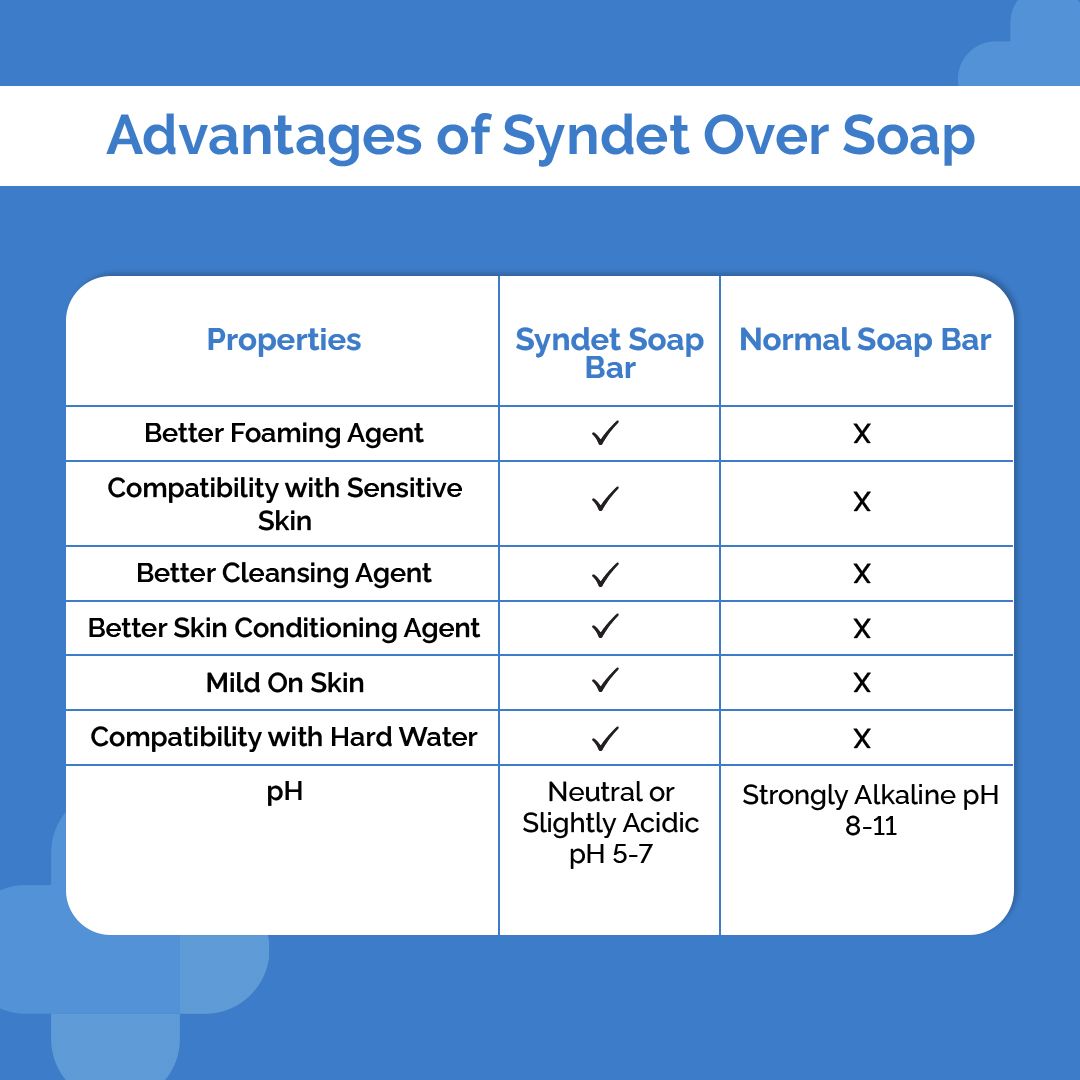 Advantages of Syndet Over Soap

| Properties | Syndet Soap Bar | Normal Soap Bar |
|---|---|---|
| Better Foaming Agent | ✓ | X |
| Compatibility with Sensitive Skin | ✓ | X |
| Better Cleansing Agent | ✓ | X |
| Better Skin Conditioning Agent | ✓ | X |
| Mild On Skin | ✓ | X |
| Compatibility with Hard Water | ✓ | X |
| pH | Neutral or Slightly Acidic pH 5-7 | Strongly Alkaline pH 8-11 |